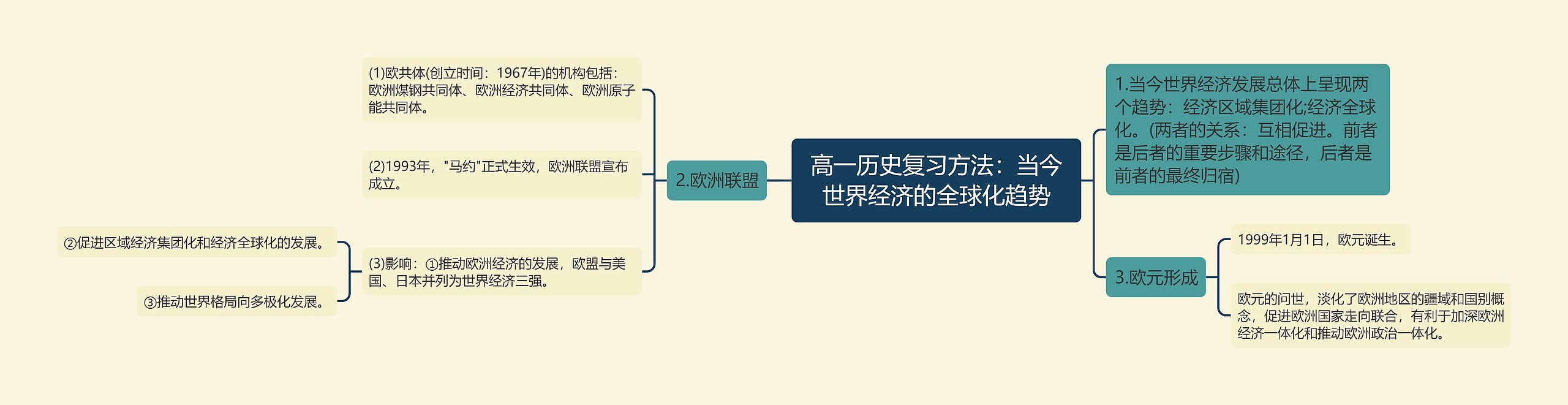 高一历史复习方法：当今世界经济的全球化趋势

1.当今世界经济发展总体上呈现两个趋势：经济区域集团化;经济全球化。(两者的关系：互相促进。前者是后者的重要步骤和途径，后者是前者的最终归宿)

2.欧洲联盟

(1)欧共体(创立时间：1967年)的机构包括：欧洲煤钢共同体、欧洲经济共同体、欧洲原子能共同体。

(2)1993年，"马约"正式生效，欧洲联盟宣布成立。

(3)影响：①推动欧洲经济的发展，欧盟与美国、日本并列为世界经济三强。

②促进区域经济集团化和经济全球化的发展。

③推动世界格局向多极化发展。

3.欧元形成

1999年1月1日，欧元诞生。

欧元的问世，淡化了欧洲地区的疆域和国别概念，促进欧洲国家走向联合，有利于加深欧洲经济一体化和推动欧洲政治一体化。